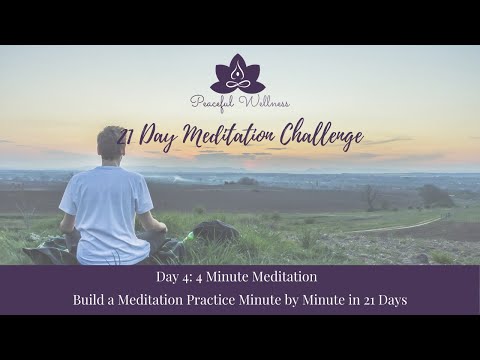 Peaceful Wellness

21 Day Meditation Challenge

Day 4: 4 Minute Meditation

Build a Meditation Practice Minute by Minute in 21 Days